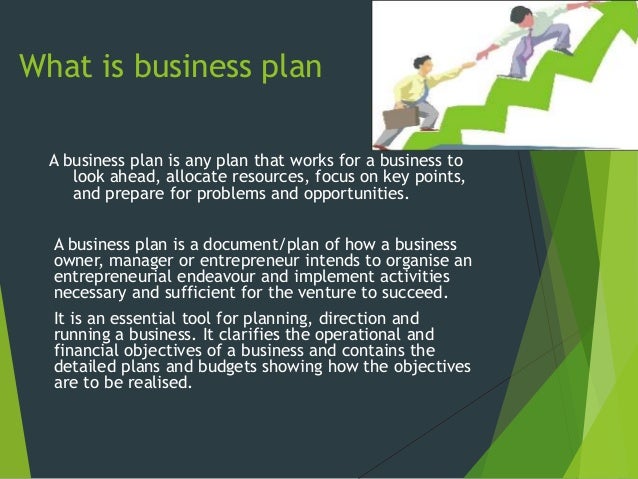 What is business plan

A business plan is any plan that works for a business to look ahead, allocate resources, focus on key points, and prepare for problems and opportunities.

A business plan is a document/plan of how a business owner, manager or entrepreneur intends to organise an entrepreneurial endeavour and implement activities necessary and sufficient for the venture to succeed.

It is an essential tool for planning, direction and running a business. It clarifies the operational and financial objectives of a business and contains the detailed plans and budgets showing how the objectives are to be realised.